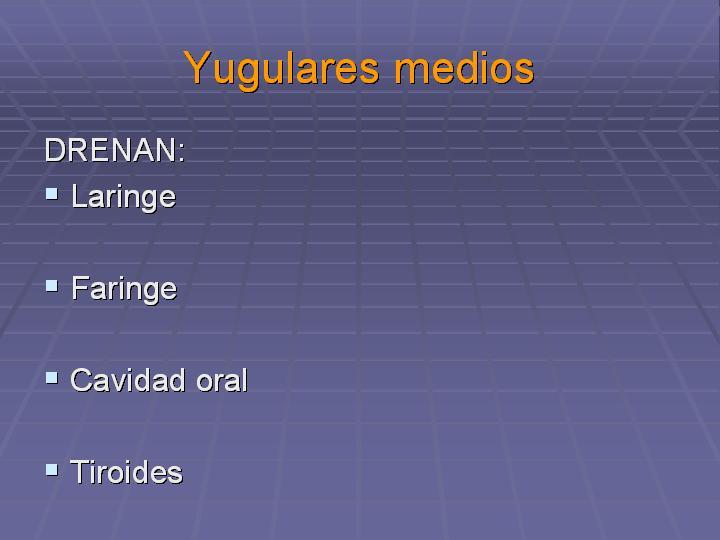 Yugulares medios

DRENAN:

- Laringe

- Faringe

- Cavidad oral

- Tiroides